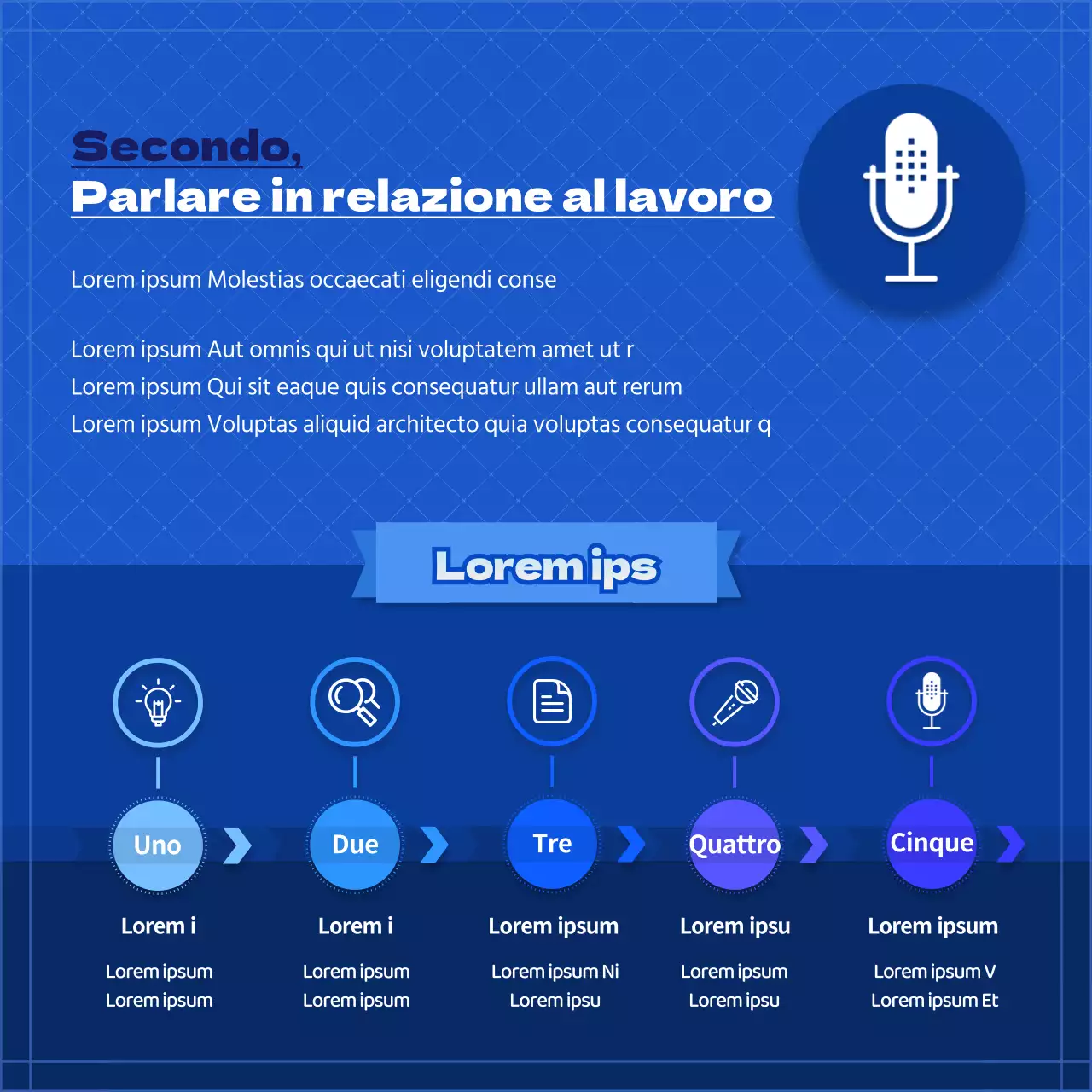 Secondo,
Parlare in relazione al lavoro

Lorem ipsum Molestias occaecati eligendi conse

Lorem ipsum Aut omnis qui ut nisi voluptatem amet ut r
Lorem ipsum Qui sit eaque quis consequatur ullam aut rerum
Lorem ipsum Voluptas aliquid architecto quia voluptas consequatur q

Lorem ips

Uno
Lorem i
Lorem ipsum
Lorem ipsum

Due
Lorem i
Lorem ipsum
Lorem ipsum

Tre
Lorem ipsum
Lorem ipsum Ni
Lorem ipsu

Quattro
Lorem ipsu
Lorem ipsum
Lorem ipsu

Cinque
Lorem ipsum
Lorem ipsum V
Lorem ipsum Et